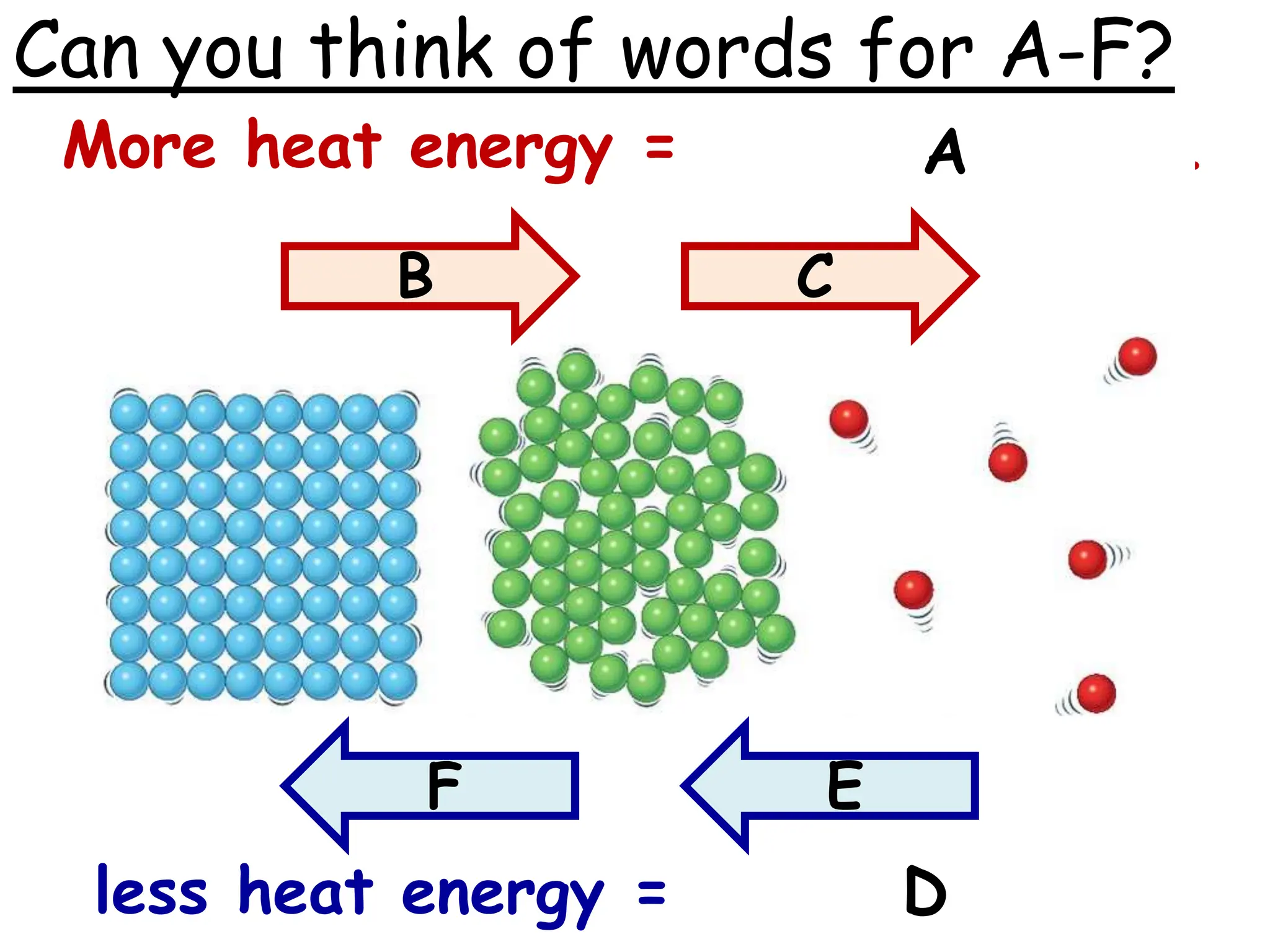 Can you think of words for A-F?

More heat energy = A

B

C

F

E

less heat energy = D